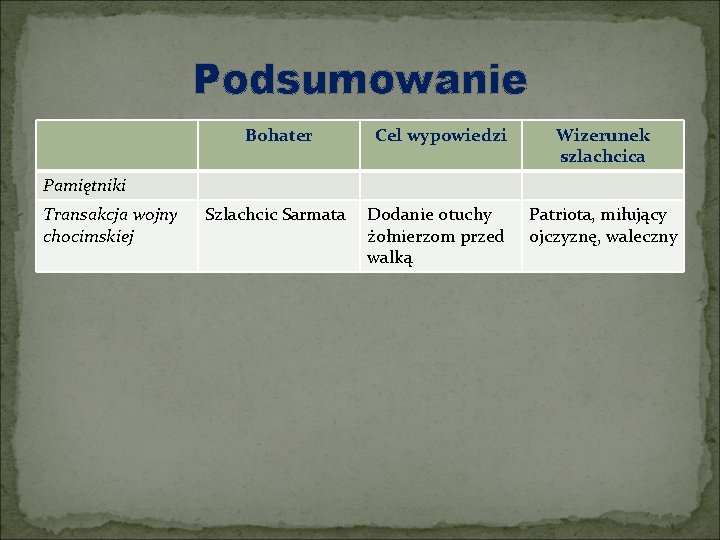 Podsumowanie

| | Bohater | Cel wypowiedzi | Wizerunek szlachcica |
|---|---|---|---|
| Pamiętniki | | | |
| Transakcja wojny chocimskiej | Szlachcic Sarmata | Dodanie otuchy żołnierzom przed walką | Patriota, miłujący ojczyznę, waleczny |